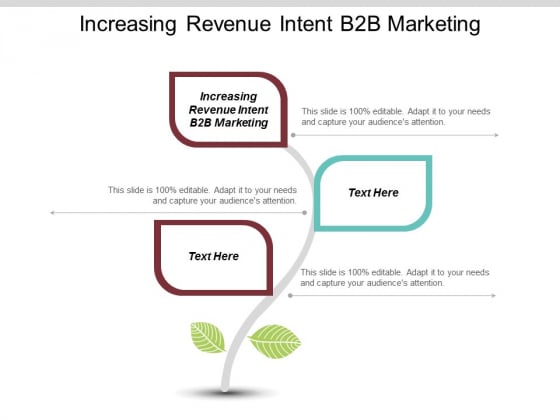 Increasing Revenue Intent B2B Marketing

Increasing Revenue Intent B2B Marketing

This slide is 100% editable. Adapt it to your needs and capture your audience's attention.

This slide is 100% editable. Adapt it to your needs and capture your audience's attention.

Text Here

Text Here

This slide is 100% editable. Adapt it to your needs and capture your audience's attention.